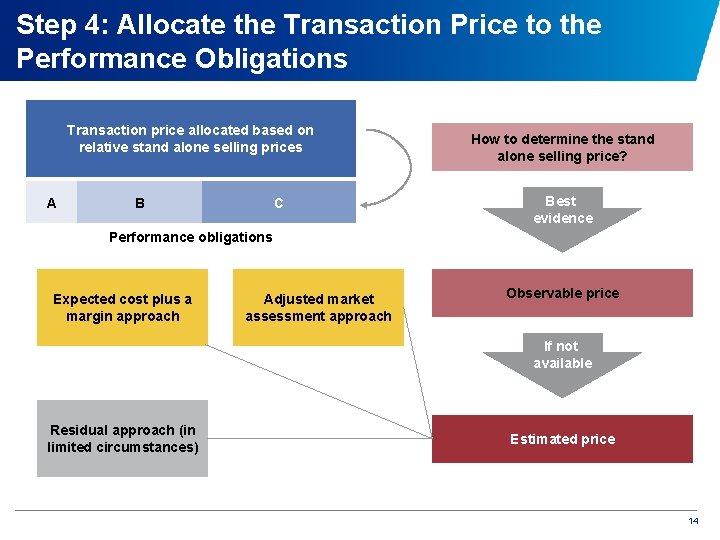 Step 4: Allocate the Transaction Price to the Performance Obligations

Transaction price allocated based on relative stand alone selling prices

A

B

C

Performance obligations

How to determine the stand alone selling price?

Best evidence

Observable price

If not available

Estimated price

Expected cost plus a margin approach

Adjusted market assessment approach

Residual approach (in limited circumstances)

14